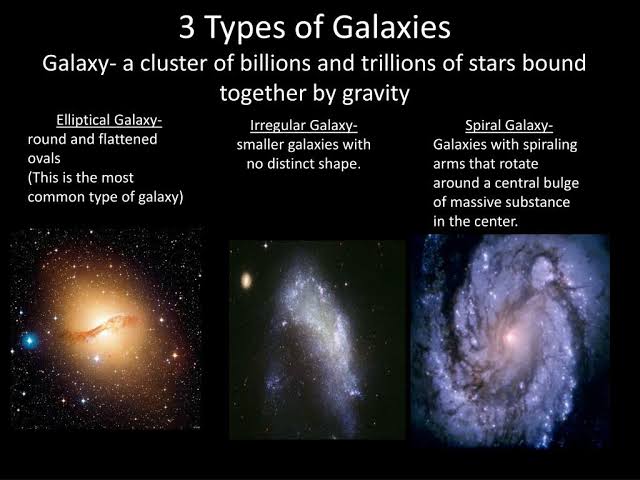 3 Types of Galaxies

Galaxy- a cluster of billions and trillions of stars bound together by gravity

Elliptical Galaxy- round and flattened ovals (This is the most common type of galaxy)

Irregular Galaxy- smaller galaxies with no distinct shape.

Spiral Galaxy- Galaxies with spiraling arms that rotate around a central bulge of massive substance in the center.